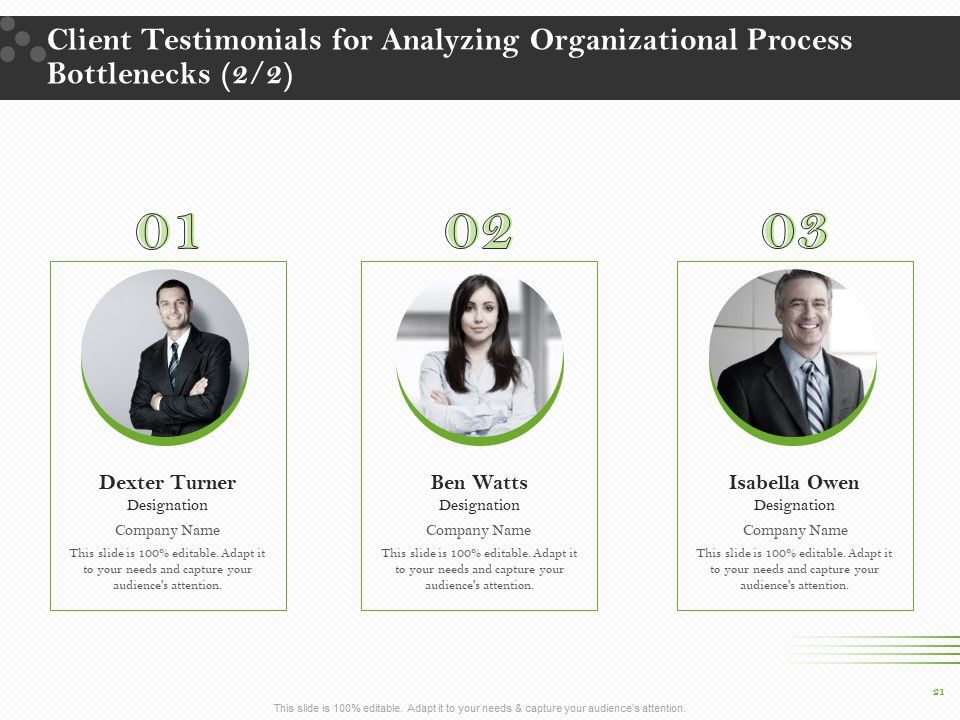 Client Testimonials for Analyzing Organizational Process Bottlenecks (2/2)

01

Dexter Turner
Designation
Company Name
This slide is 100% editable. Adapt it to your needs and capture your audience's attention.

02

Ben Watts
Designation
Company Name
This slide is 100% editable. Adapt it to your needs and capture your audience's attention.

03

Isabella Owen
Designation
Company Name
This slide is 100% editable. Adapt it to your needs and capture your audience's attention.

21

This slide is 100% editable. Adapt it to your needs & capture your audience's attention.